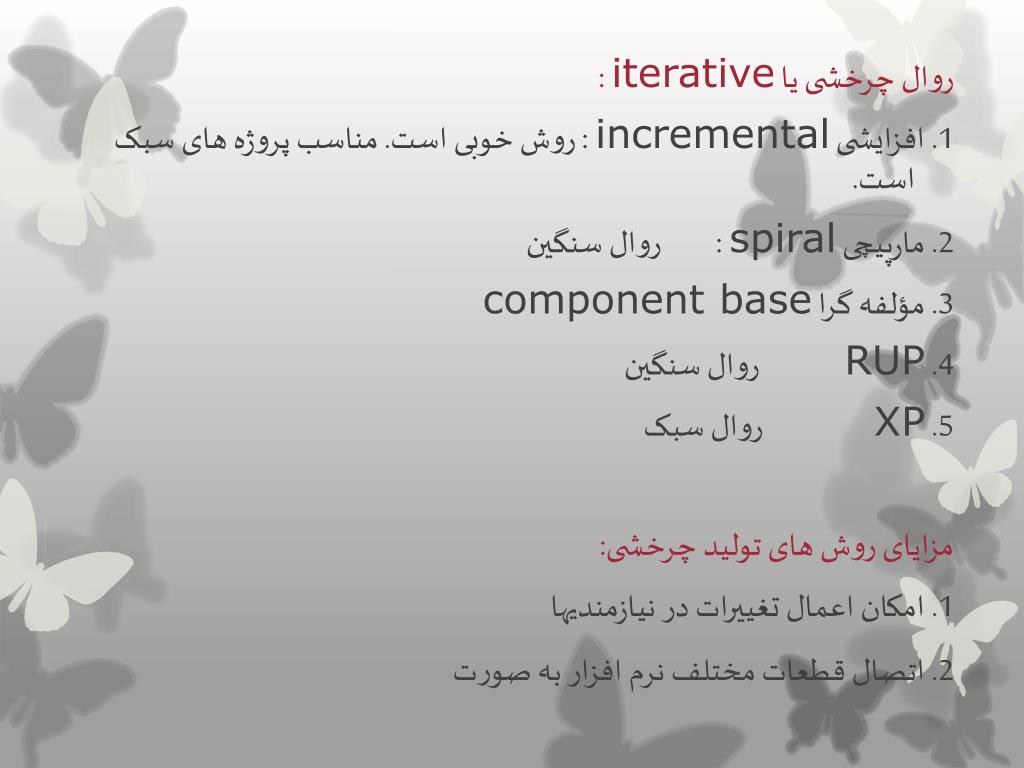 روال چرخشی یا iterative :

1. افزایشی incremental : روش خوبی است. مناسب پروژه های سبک است.

2. مارپیچی spiral :     روال سنگین

3. مؤلفه گرا component base

4. RUP     روال سنگین

5. XP     روال سبک

مزایای روش های تولید چرخشی:

1. امکان اعمال تغییرات در نیازمندیها

2. اتصال قطعات مختلف نرم افزار به صورت